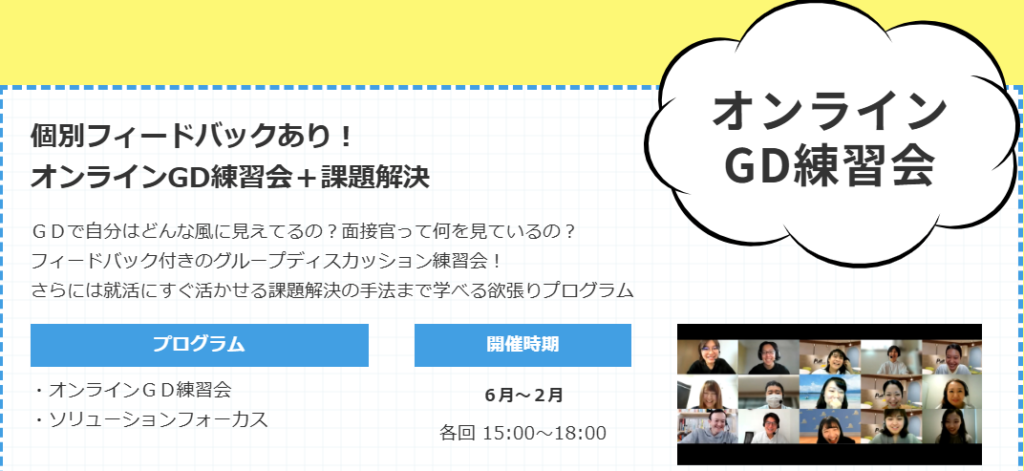 個別フィードバックあり！
オンラインGD練習会＋課題解決

オンライン
GD練習会

ＧＤで自分はどんな風に見えてるの？面接官って何を見ているの？
フィードバック付きのグループディスカッション練習会！
さらには就活にすぐ活かせる課題解決の手法まで学べる欲張りプログラム

プログラム

・オンラインＧＤ練習会
・ソリューションフォーカス

開催時期

６月～２月

各回 15:00～18:00